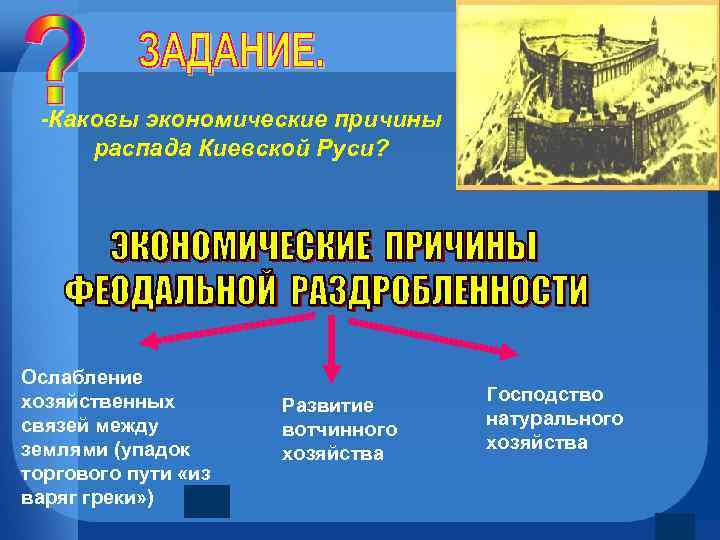 ?

ЗАДАНИЕ.

-Каковы экономические причины распада Киевской Руси?

ЭКОНОМИЧЕСКИЕ ПРИЧИНЫ ФЕОДАЛЬНОЙ РАЗДРОБЛЕННОСТИ

Ослабление хозяйственных связей между землями (упадок торгового пути «из варяг греки»)

Развитие вотчинного хозяйства

Господство натурального хозяйства